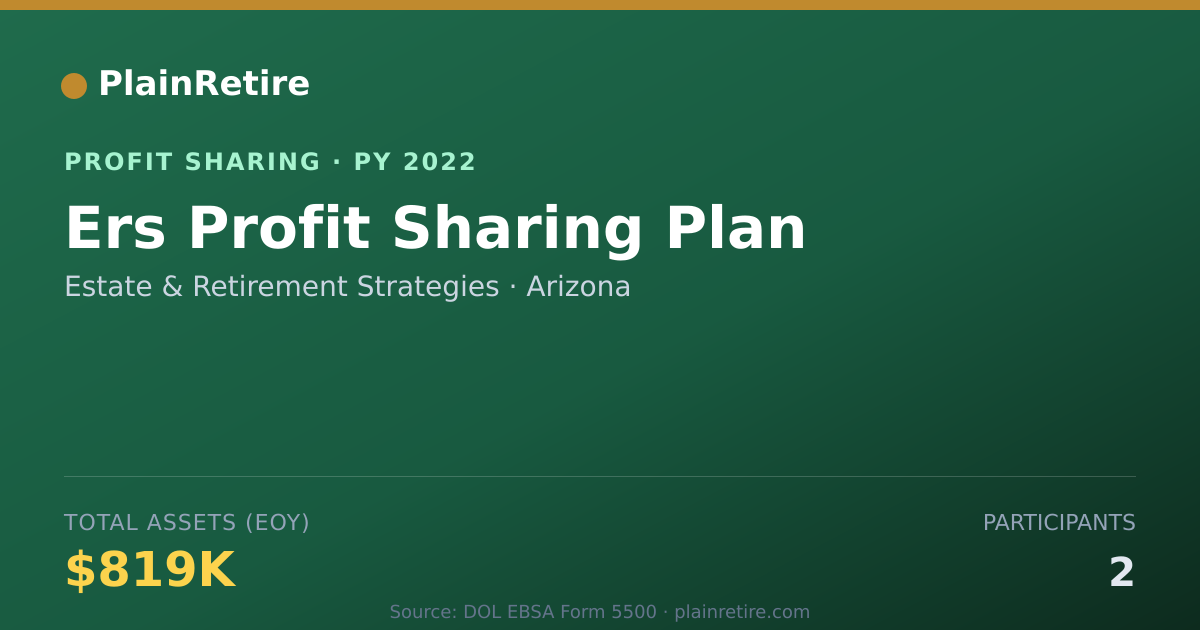 PlainRetire

PROFIT SHARING · PY 2022

Ers Profit Sharing Plan

Estate & Retirement Strategies · Arizona

TOTAL ASSETS (EOY)

$819K

PARTICIPANTS

2

Source: DOL EBSA Form 5500 · plainretire.com